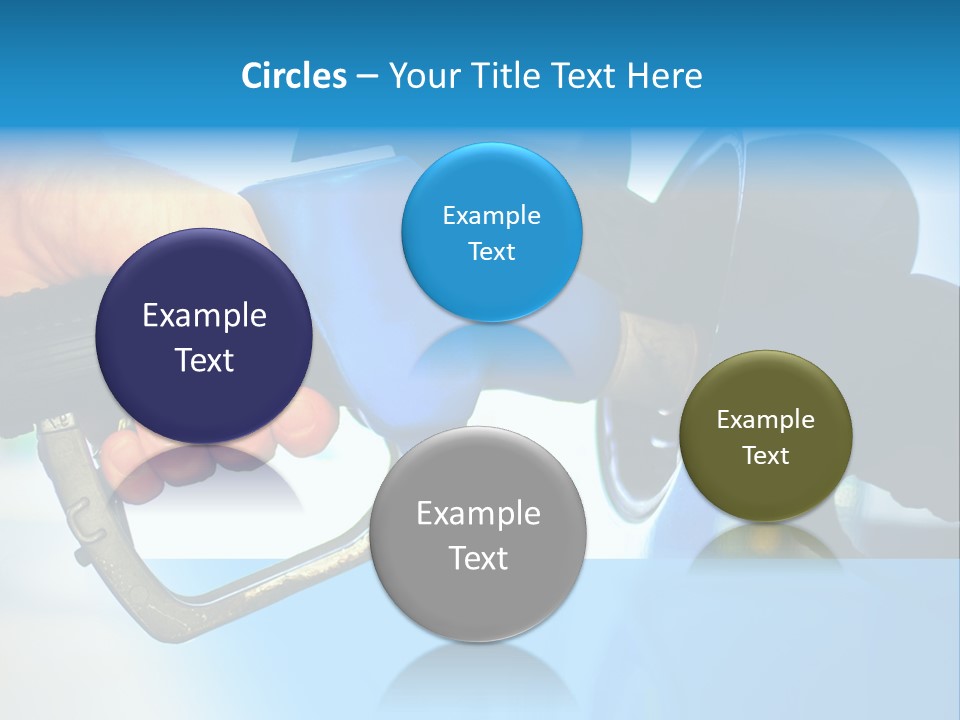 Circles – Your Title Text Here

Example Text

Example Text

Example Text

Example Text